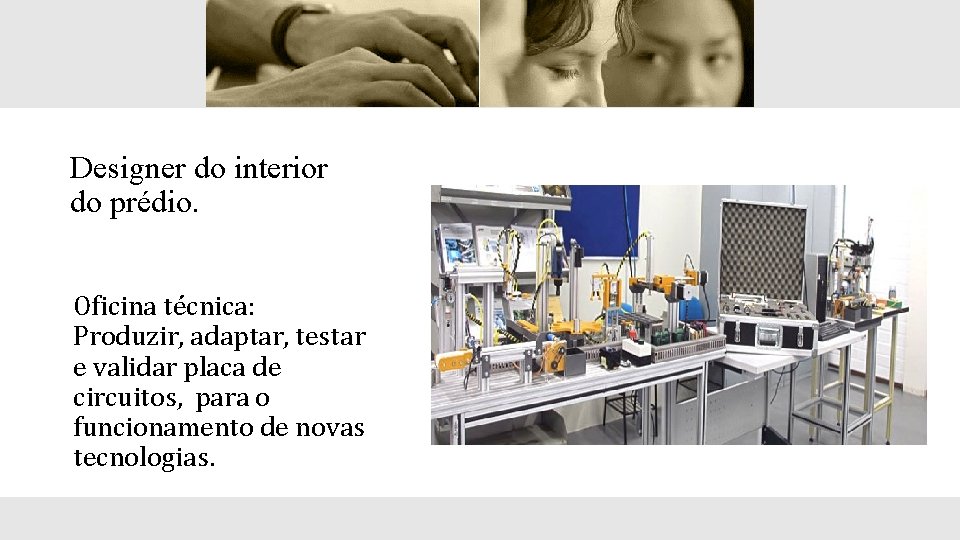 Designer do interior do prédio.

Oficina técnica: Produzir, adaptar, testar e validar placa de circuitos, para o funcionamento de novas tecnologias.